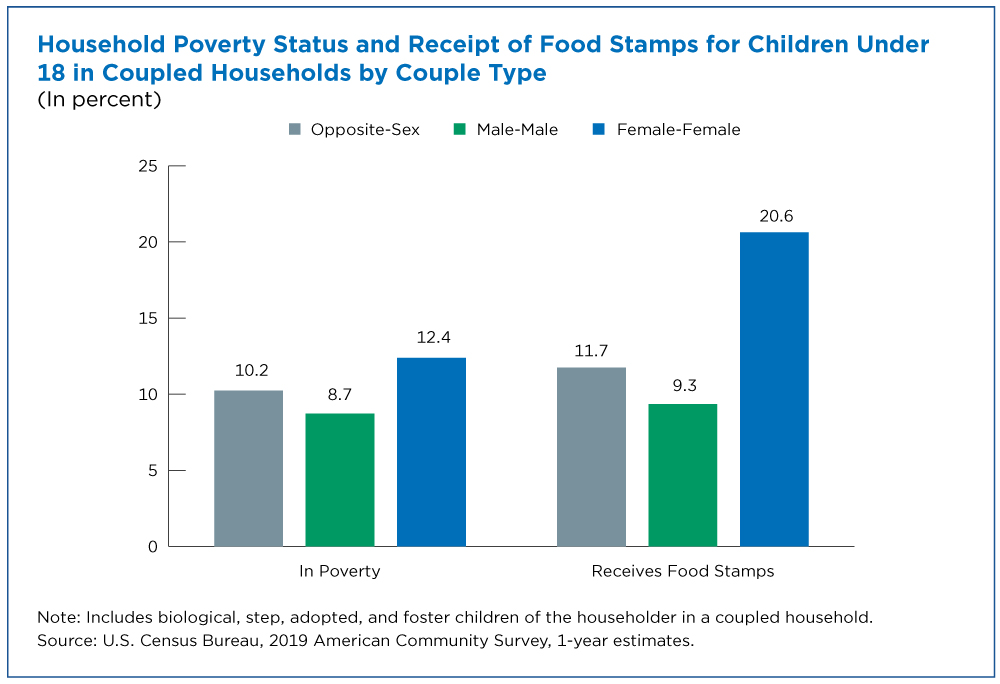 Household Poverty Status and Receipt of Food Stamps for Children Under 18 in Coupled Households by Couple Type
(In percent)

Opposite-Sex Male-Male Female-Female

25
20
15
10
5
0

10.2
8.7
12.4
11.7
9.3
20.6

In Poverty
Receives Food Stamps

Note: Includes biological, step, adopted, and foster children of the householder in a coupled household.
Source: U.S. Census Bureau, 2019 American Community Survey, 1-year estimates.